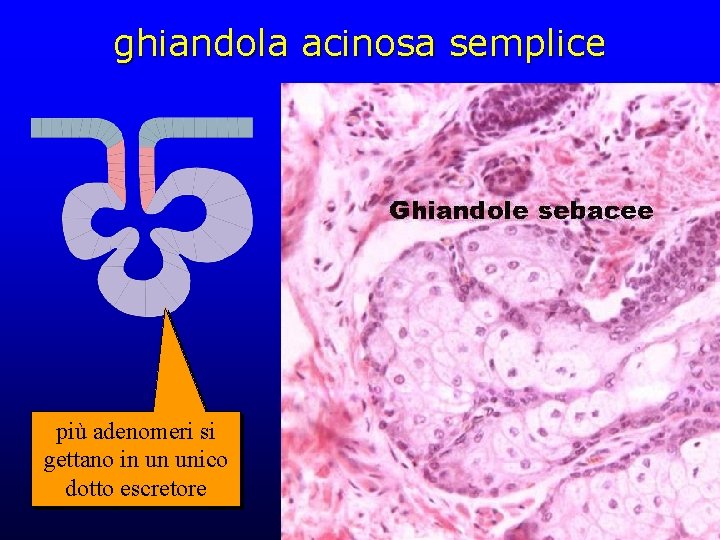 ghiandola acinosa semplice

Ghiandole sebacee

più adenomeri si gettano in un unico dotto escretore